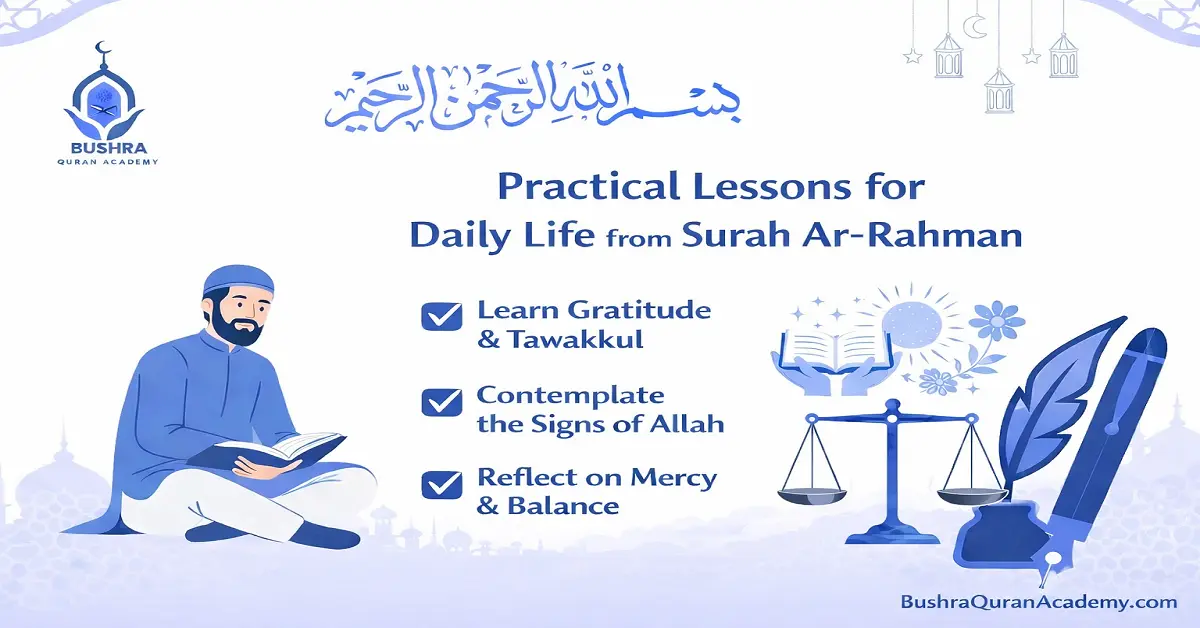 BUSHRA
QURAN ACADEMY

بسم الله الرحمن الرحيم

Practical Lessons for Daily Life from Surah Ar-Rahman

Learn Gratitude & Tawakkul

Contemplate the Signs of Allah

Reflect on Mercy & Balance

BushraQuranAcademy.com